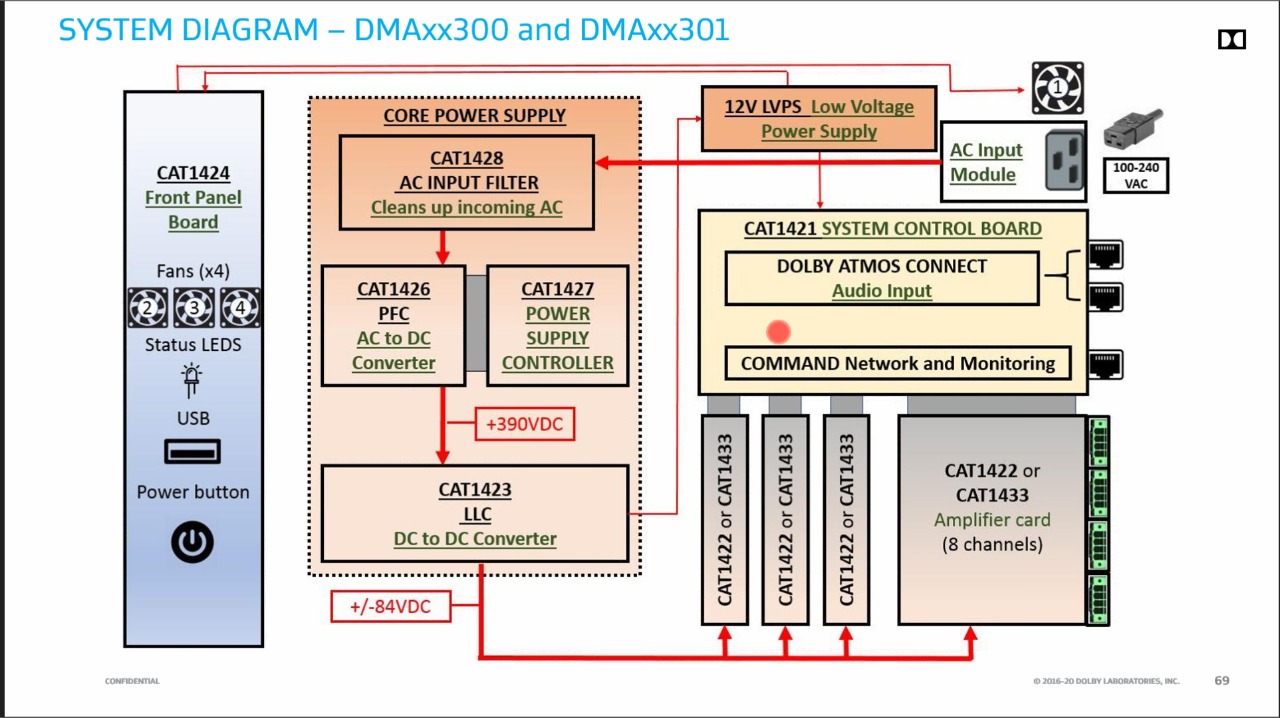 SYSTEM DIAGRAM – DMAxx300 and DMAxx301

CAT1424
Front Panel Board

Fans (x4)
2 3 4
Status LEDS
USB
Power button

CORE POWER SUPPLY

CAT1428
AC INPUT FILTER
Cleans up incoming AC

CAT1426
PFC
AC to DC Converter

CAT1427
POWER SUPPLY CONTROLLER

+390VDC

CAT1423
LLC
DC to DC Converter

+/-84VDC

12V LVPS Low Voltage Power Supply

1

AC Input Module

100-240 VAC

CAT1421 SYSTEM CONTROL BOARD

DOLBY ATMOS CONNECT
Audio Input

COMMAND Network and Monitoring

CAT1422 or CAT1433

CAT1422 or CAT1433

CAT1422 or CAT1433

CAT1422 or CAT1433
Amplifier card
(8 channels)

CONFIDENTIAL

© 2016-20 DOLBY LABORATORIES, INC.

69